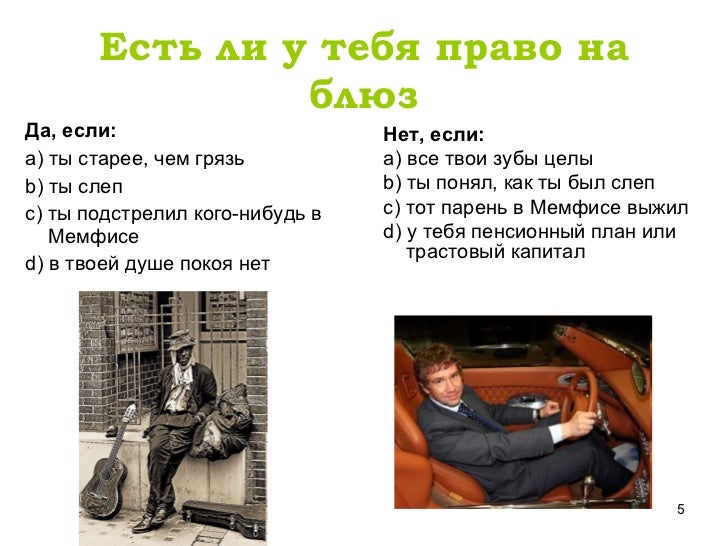 Есть ли у тебя право на блюз

Да, если:
a) ты старее, чем грязь
b) ты слеп
c) ты подстрелил кого-нибудь в Мемфисе
d) в твоей душе покоя нет

Нет, если:
a) все твои зубы целы
b) ты понял, как ты был слеп
c) тот парень в Мемфисе выжил
d) у тебя пенсионный план или трастовый капитал

5